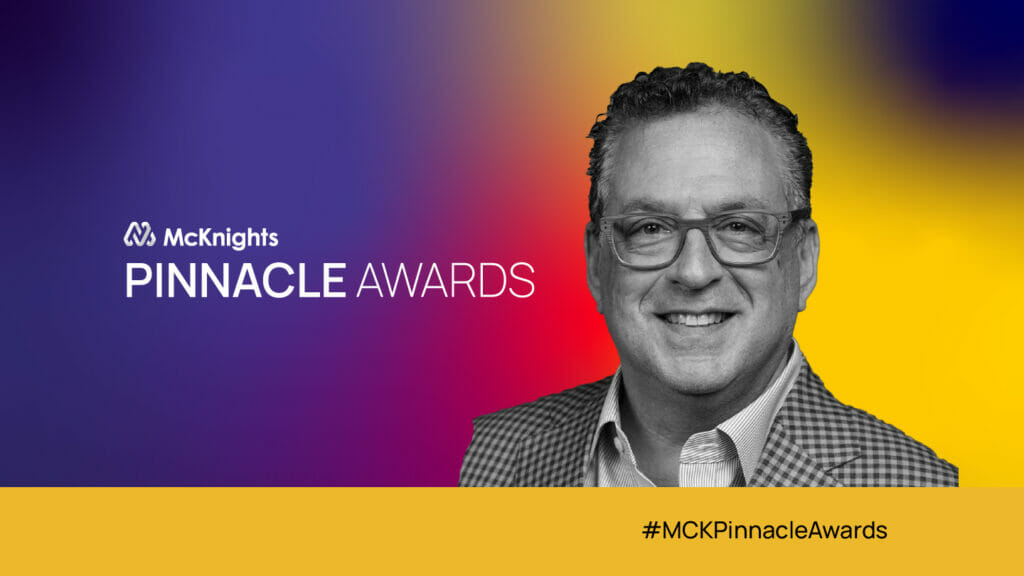 McKnights
PINNACLE AWARDS

#MCKPinnacleAwards